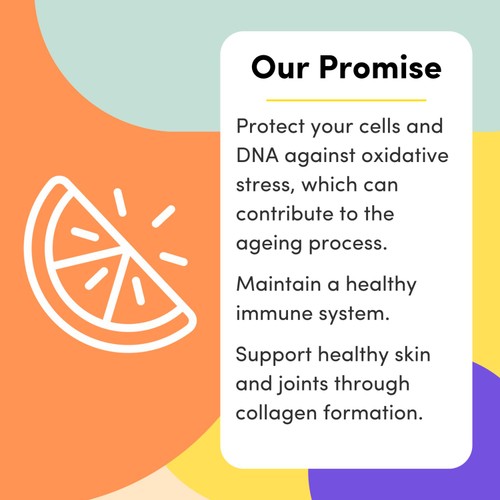 Our Promise

Protect your cells and DNA against oxidative stress, which can contribute to the ageing process.

Maintain a healthy immune system.

Support healthy skin and joints through collagen formation.